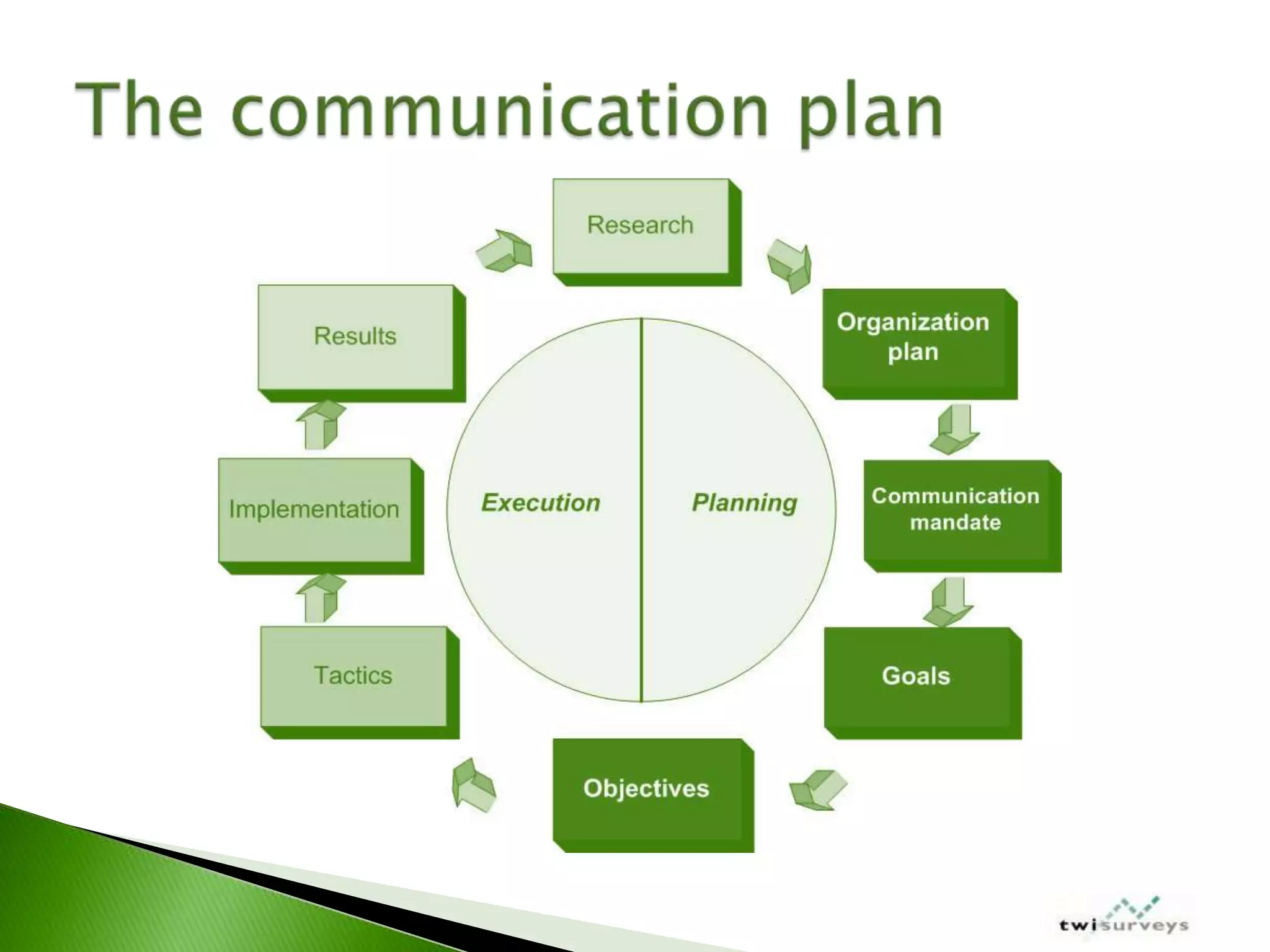 The communication plan

Research

Organization plan

Communication mandate

Goals

Objectives

Tactics

Implementation

Results

Execution

Planning

twisurveys